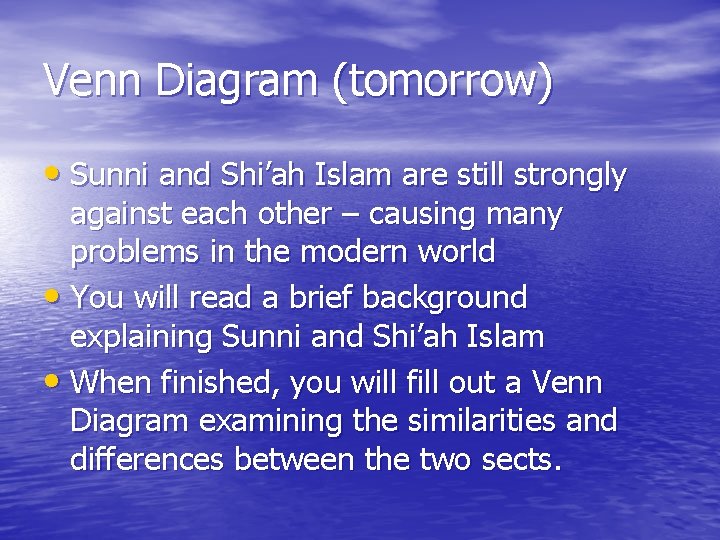 Venn Diagram (tomorrow)

• Sunni and Shi’ah Islam are still strongly against each other – causing many problems in the modern world
• You will read a brief background explaining Sunni and Shi’ah Islam
• When finished, you will fill out a Venn Diagram examining the similarities and differences between the two sects.